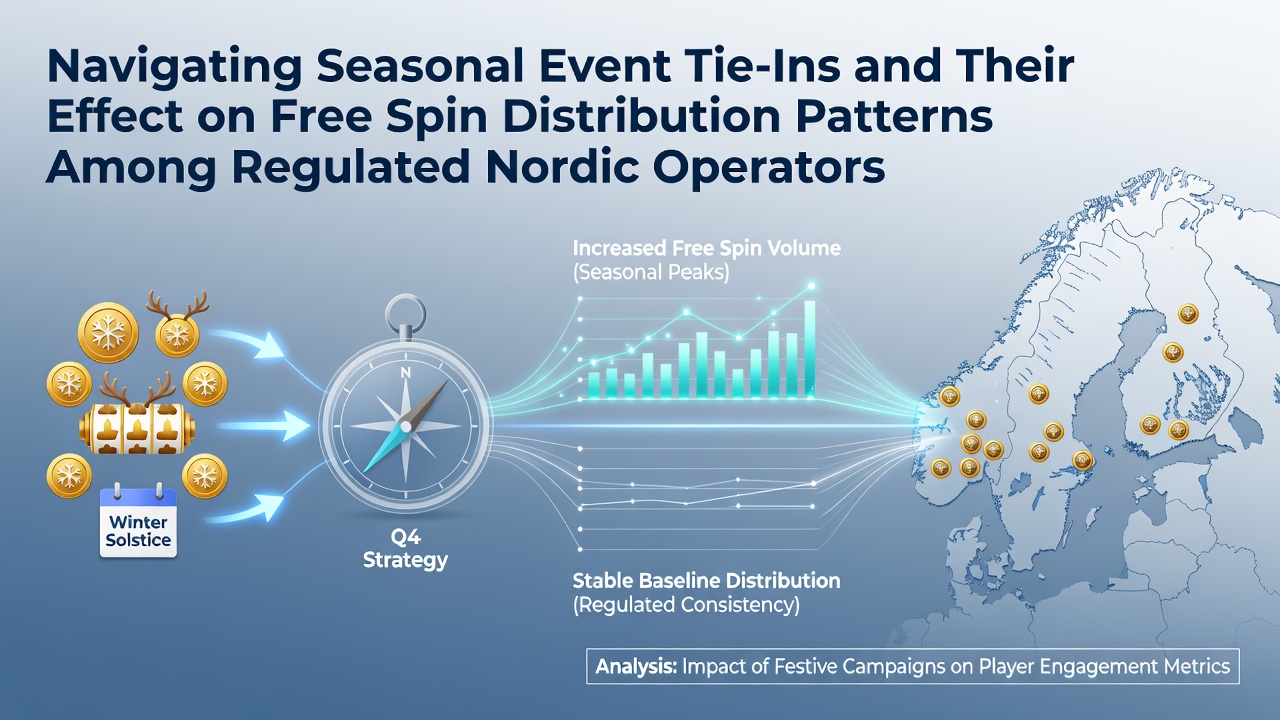 Navigating Seasonal Event Tie-Ins and Their Effect on Free Spin Distribution Patterns Among Regulated Nordic Operators

Winter Solstice

N

Q4 Strategy

Increased Free Spin Volume (Seasonal Peaks)

Stable Baseline Distribution (Regulated Consistency)

Analysis: Impact of Festive Campaigns on Player Engagement Metrics